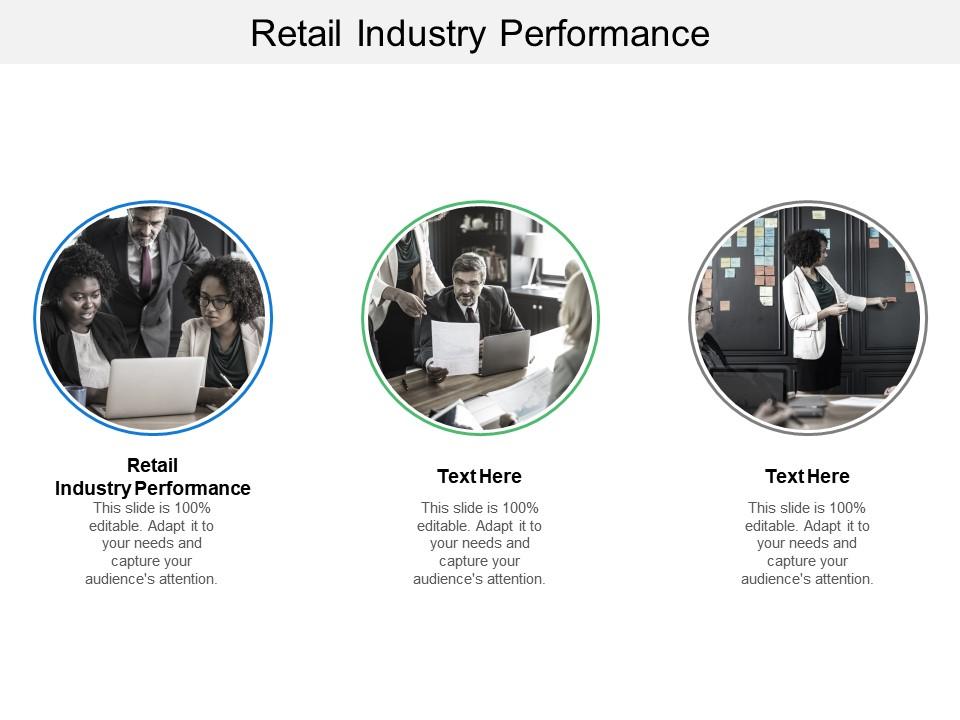 Retail Industry Performance

Retail Industry Performance

This slide is 100% editable. Adapt it to your needs and capture your audience's attention.

Text Here

This slide is 100% editable. Adapt it to your needs and capture your audience's attention.

Text Here

This slide is 100% editable. Adapt it to your needs and capture your audience's attention.